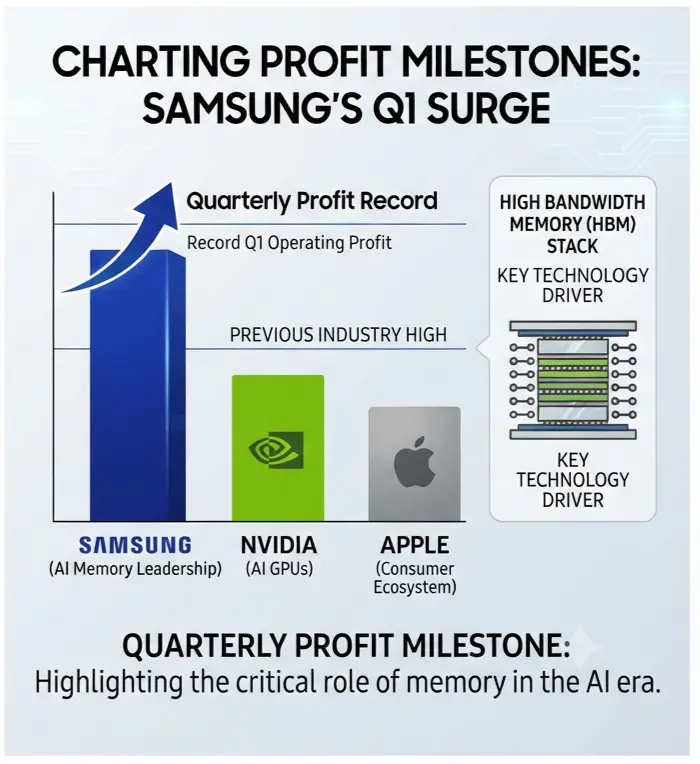 CHARTING PROFIT MILESTONES: SAMSUNG'S Q1 SURGE

Quarterly Profit Record

Record Q1 Operating Profit

PREVIOUS INDUSTRY HIGH

SAMSUNG
(AI Memory Leadership)

NVIDIA
(AI GPUs)

APPLE
(Consumer Ecosystem)

HIGH BANDWIDTH MEMORY (HBM) STACK

KEY TECHNOLOGY DRIVER

KEY TECHNOLOGY DRIVER

QUARTERLY PROFIT MILESTONE:
Highlighting the critical role of memory in the AI era.